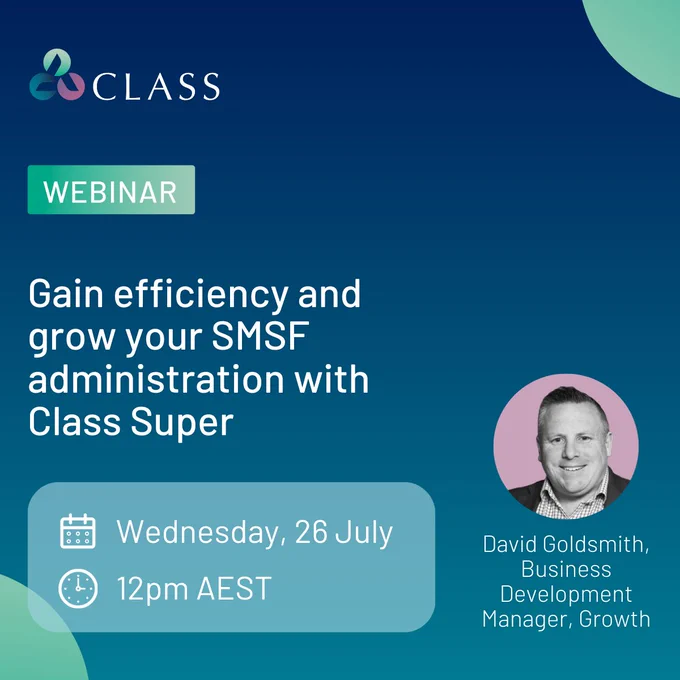 CLASS

WEBINAR

Gain efficiency and grow your SMSF administration with Class Super

Wednesday, 26 July

12pm AEST

David Goldsmith, Business Development Manager, Growth